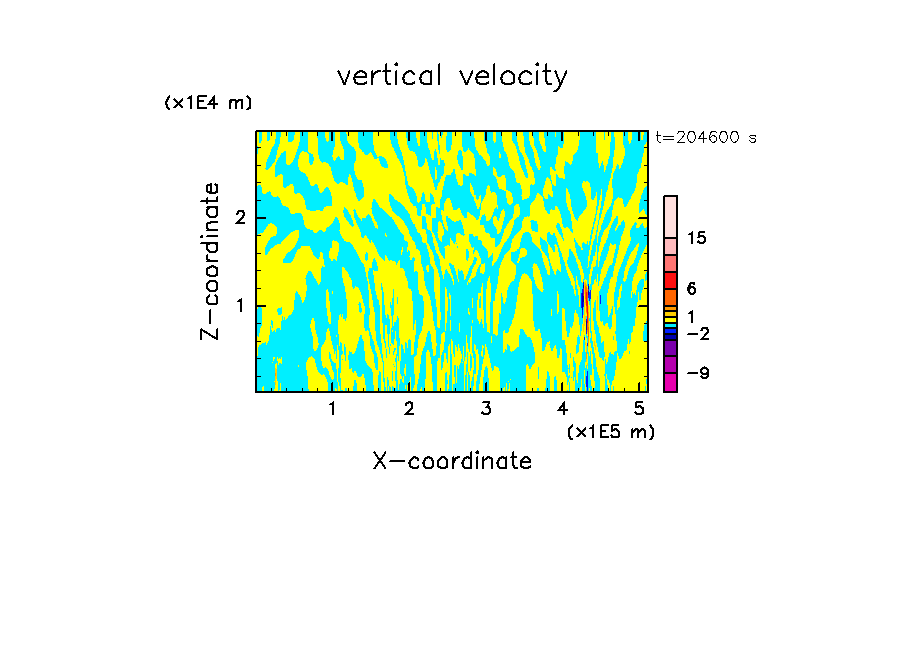 vertical velocity

(x1E4 m)

t=204600 s

Z-coordinate

2

1

15

6

1

−2

−9

1 2 3 4 5

(x1E5 m)

X-coordinate